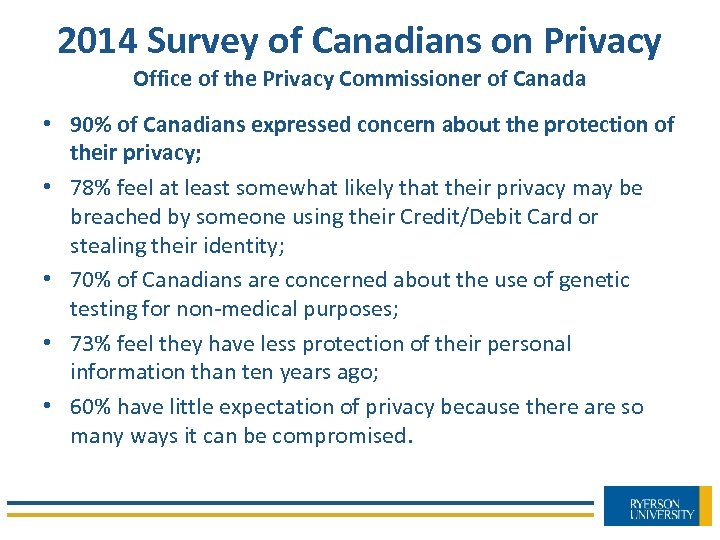 2014 Survey of Canadians on Privacy
Office of the Privacy Commissioner of Canada

• 90% of Canadians expressed concern about the protection of their privacy;
• 78% feel at least somewhat likely that their privacy may be breached by someone using their Credit/Debit Card or stealing their identity;
• 70% of Canadians are concerned about the use of genetic testing for non-medical purposes;
• 73% feel they have less protection of their personal information than ten years ago;
• 60% have little expectation of privacy because there are so many ways it can be compromised.

RYERSON UNIVERSITY